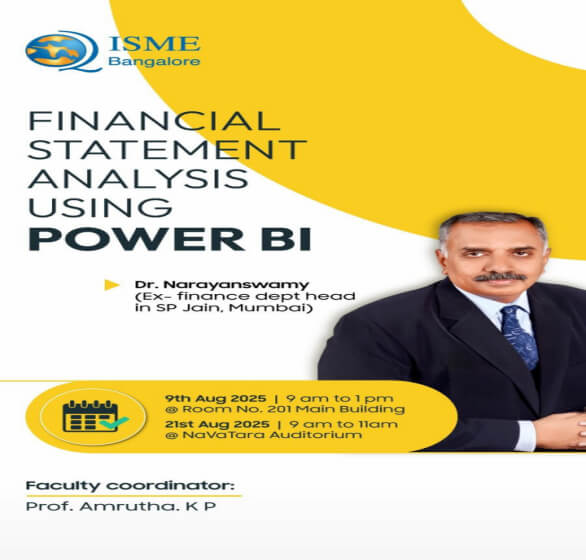 ISME
Bangalore

FINANCIAL STATEMENT ANALYSIS USING
POWER BI

Dr. Narayanswamy
(Ex- finance dept head in SP Jain, Mumbai)

9th Aug 2025 | 9 am to 1 pm
@ Room No. 201 Main Building
21st Aug 2025 | 9 am to 11am
@ NaVaTara Auditorium

Faculty coordinator:
Prof. Amrutha. K P